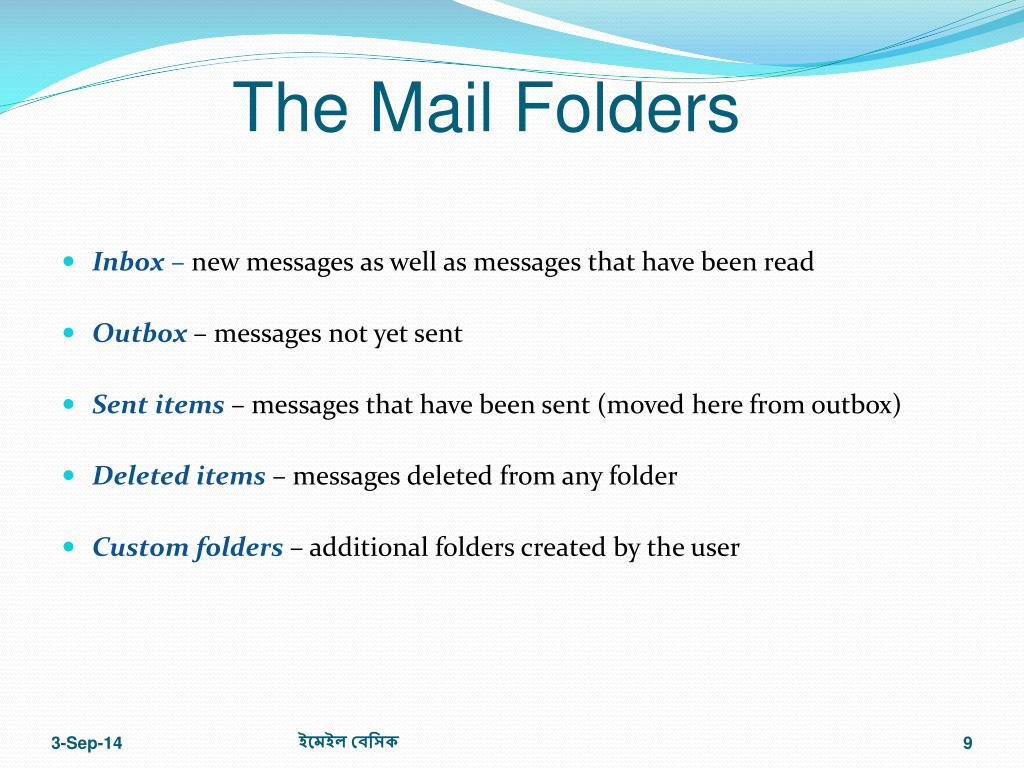 The Mail Folders

- Inbox – new messages as well as messages that have been read
- Outbox – messages not yet sent
- Sent items – messages that have been sent (moved here from outbox)
- Deleted items – messages deleted from any folder
- Custom folders – additional folders created by the user

3-Sep-14

ইমেইল বেসিক

9